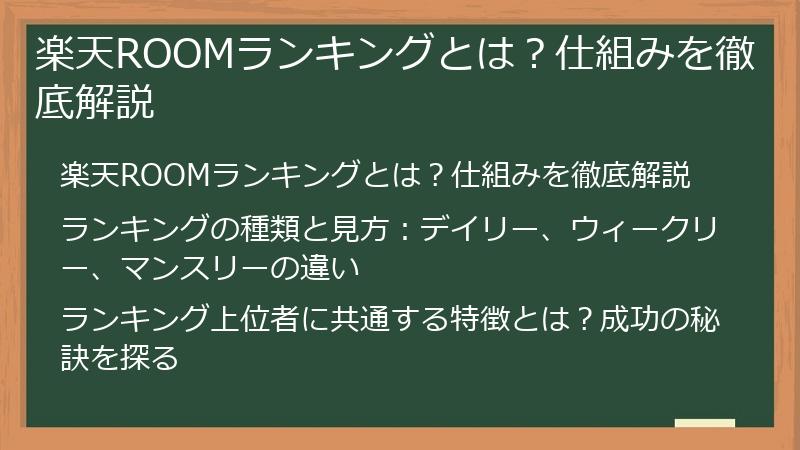 楽天ROOMランキングとは？仕組みを徹底解説

楽天ROOMランキングとは？仕組みを徹底解説

ランキングの種類と見方：デイリー、ウィークリー、マンスリーの違い

ランキング上位者に共通する特徴とは？成功の秘訣を探る